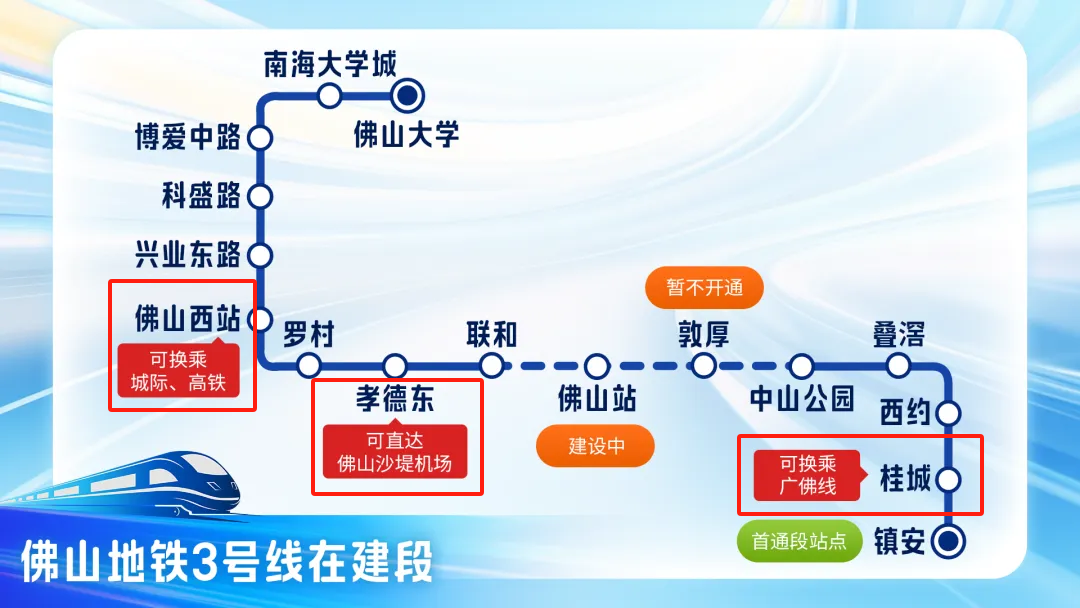 南海大学城
佛山大学
博爱中路
科盛路
兴业东路
佛山西站
可换乘
城际、高铁
罗村
孝德东
可直达
佛山沙堤机场
联和
佛山站
建设中
暂不开通
敦厚
中山公园
叠滘
西约
可换乘
广佛线
桂城
首通段站点
镇安
佛山地铁3号线在建段